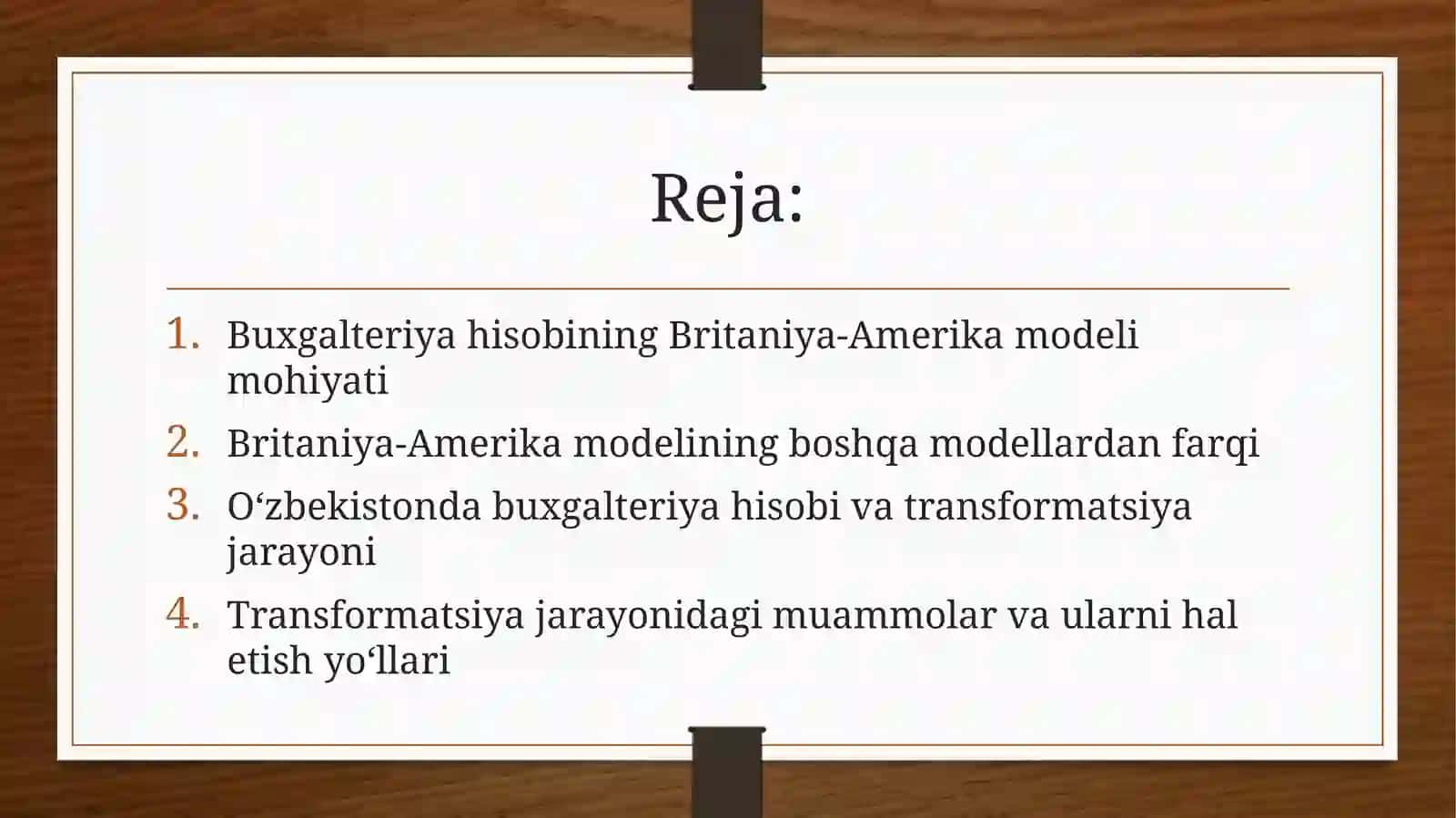 Reja:

1. Buxgalteriya hisobining Britaniya-Amerika modeli mohiyati
2. Britaniya-Amerika modelining boshqa modellardan farqi
3. O‘zbekistonda buxgalteriya hisobi va transformatsiya jarayoni
4. Transformatsiya jarayonidagi muammolar va ularni hal etish yo‘llari